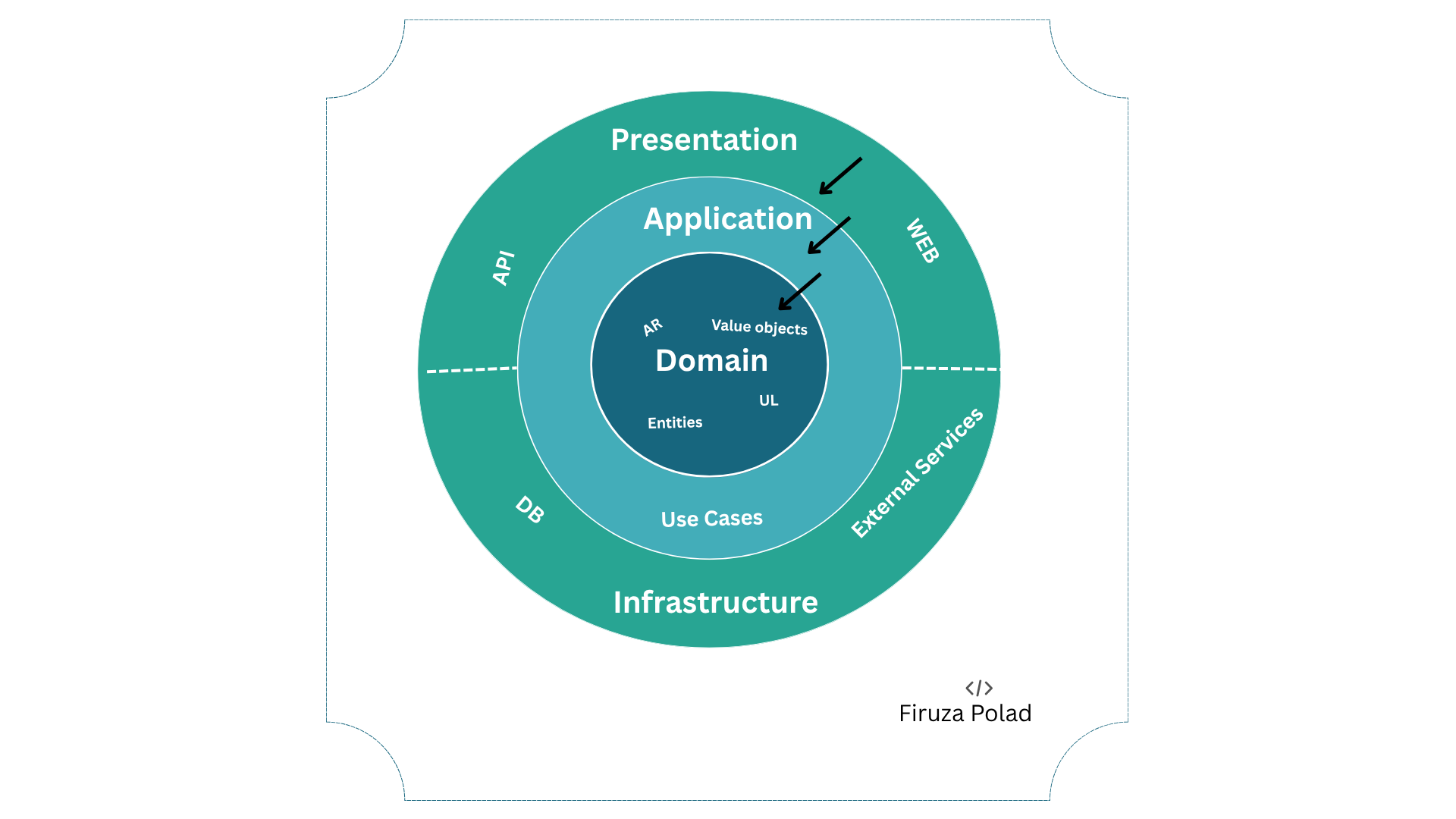 Presentation

API

WEB

Application

AR

Value objects

Domain

UL

Entities

Use Cases

DB

External Services

Infrastructure

</>
Firuza Polad